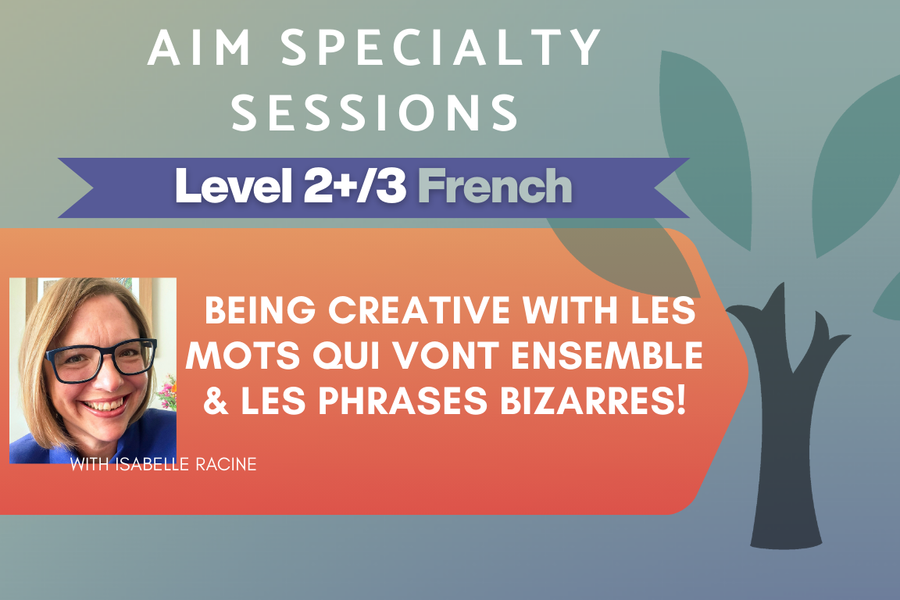 AIM SPECIALTY SESSIONS

Level 2+/3 French

BEING CREATIVE WITH LES MOTS QUI VONT ENSEMBLE & LES PHRASES BIZARRES!

WITH ISABELLE RACINE